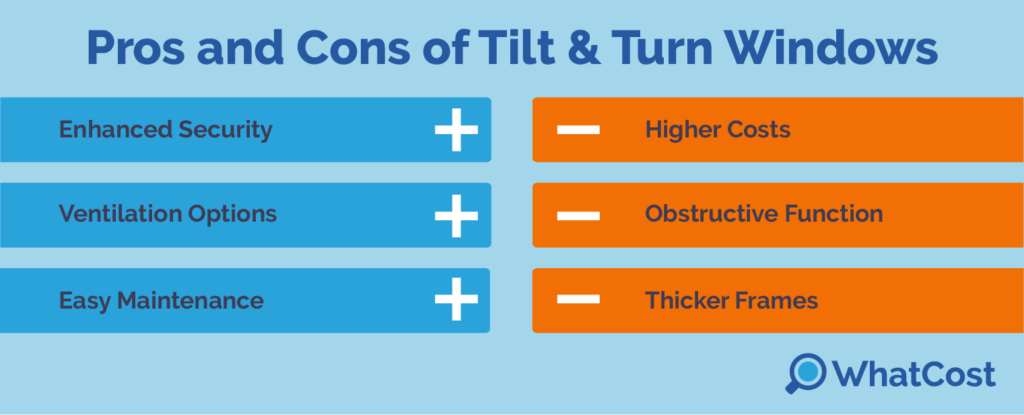 Pros and Cons of Tilt & Turn Windows

Enhanced Security +

Ventilation Options +

Easy Maintenance +

− Higher Costs

− Obstructive Function

− Thicker Frames

WhatCost